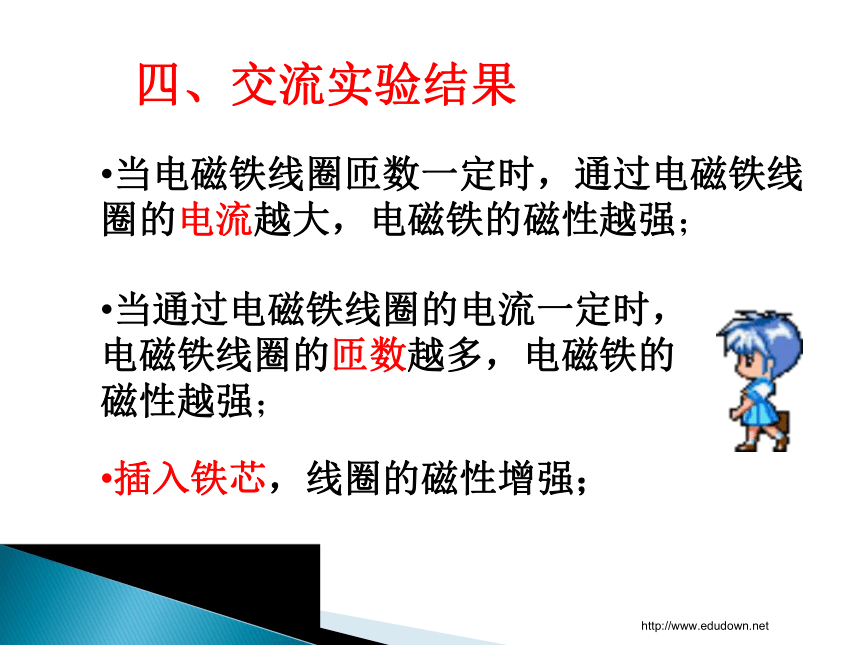 四、交流实验结果

•当电磁铁线圈匝数一定时，通过电磁铁线圈的电流越大，电磁铁的磁性越强；

•当通过电磁铁线圈的电流一定时，电磁铁线圈的匝数越多，电磁铁的磁性越强；

•插入铁芯，线圈的磁性增强；

http://www.edudown.net